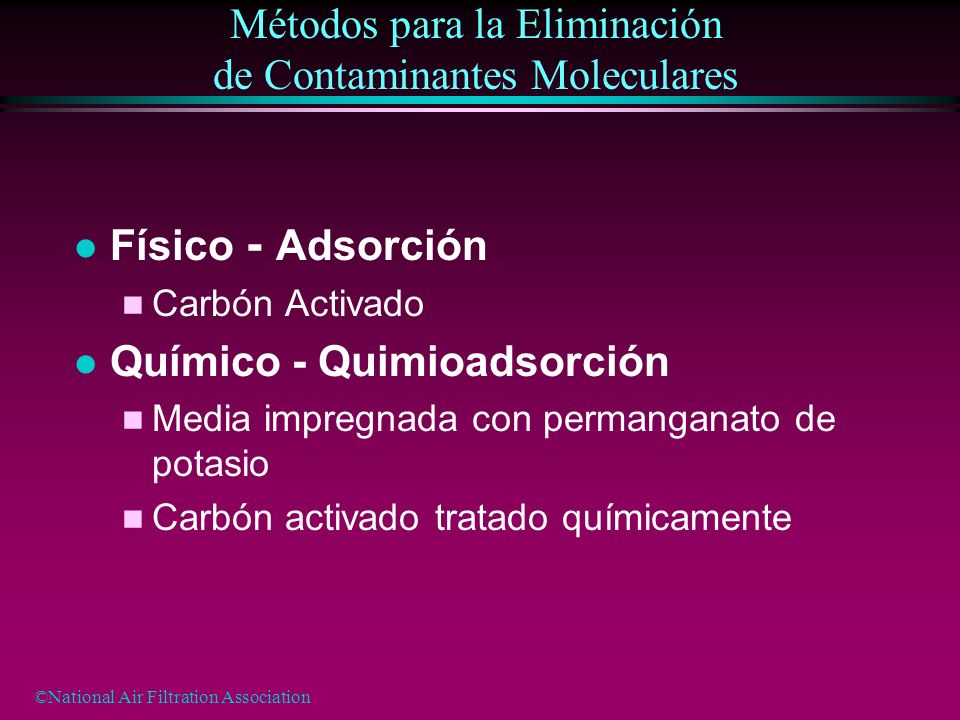 Métodos para la Eliminación de Contaminantes Moleculares

Físico - Adsorción

Carbón Activado

Químico - Quimioadsorción

Media impregnada con permanganato de potasio

Carbón activado tratado químicamente

©National Air Filtration Association